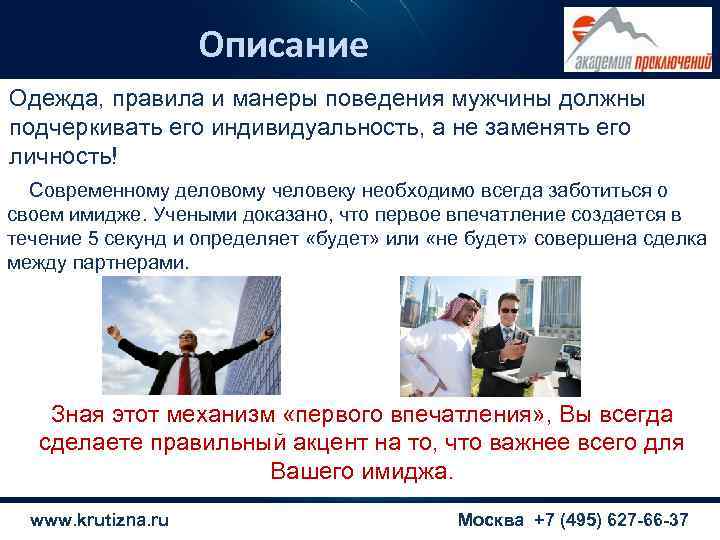 Описание

академия приключений

Одежда, правила и манеры поведения мужчины должны подчеркивать его индивидуальность, а не заменять его личность!

Современному деловому человеку необходимо всегда заботиться о своем имидже. Учеными доказано, что первое впечатление создается в течение 5 секунд и определяет «будет» или «не будет» совершена сделка между партнерами.

Зная этот механизм «первого впечатления», Вы всегда сделаете правильный акцент на то, что важнее всего для Вашего имиджа.

www.krutizna.ru

Москва +7 (495) 627-66-37